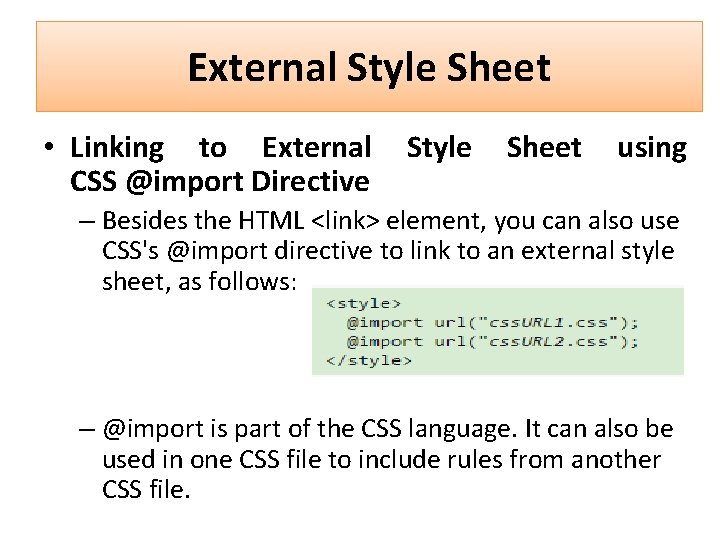 External Style Sheet

• Linking to External Style Sheet using CSS @import Directive

– Besides the HTML <link> element, you can also use CSS's @import directive to link to an external style sheet, as follows:

<style>
  @import url("cssURL1.css");
  @import url("cssURL2.css");
</style>

– @import is part of the CSS language. It can also be used in one CSS file to include rules from another CSS file.